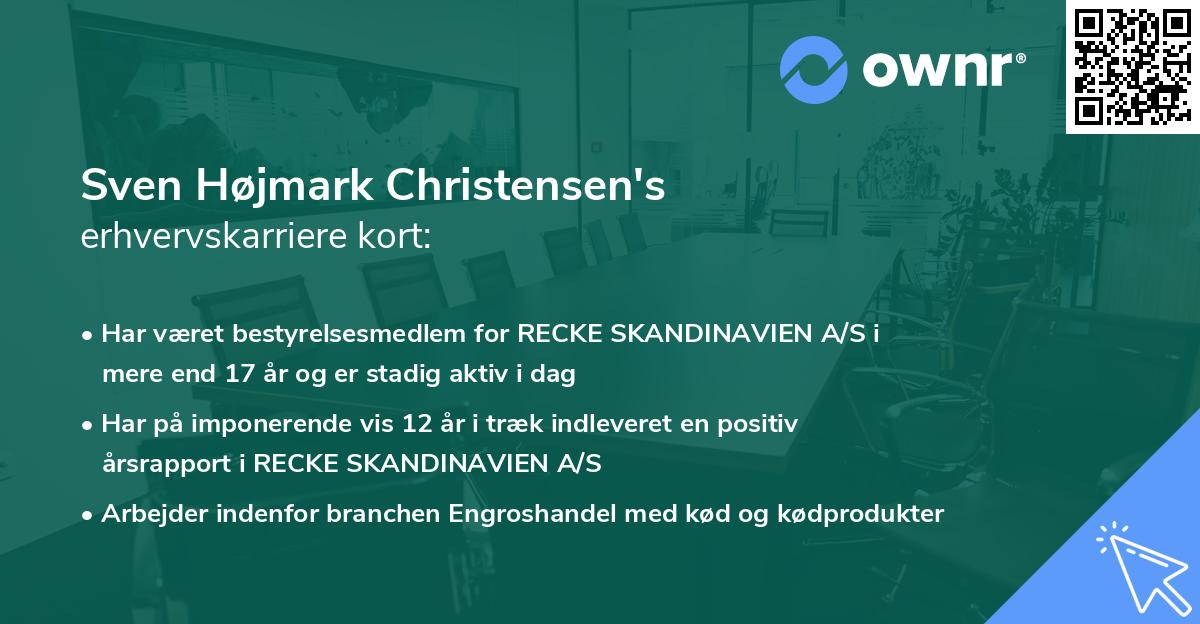 ownr®

Sven Højmark Christensen's
erhvervskarriere kort:

• Har været bestyrelsesmedlem for RECKE SKANDINAVIEN A/S i mere end 17 år og er stadig aktiv i dag

• Har på imponerende vis 12 år i træk indleveret en positiv årsrapport i RECKE SKANDINAVIEN A/S

• Arbejder indenfor branchen Engroshandel med kød og kødprodukter